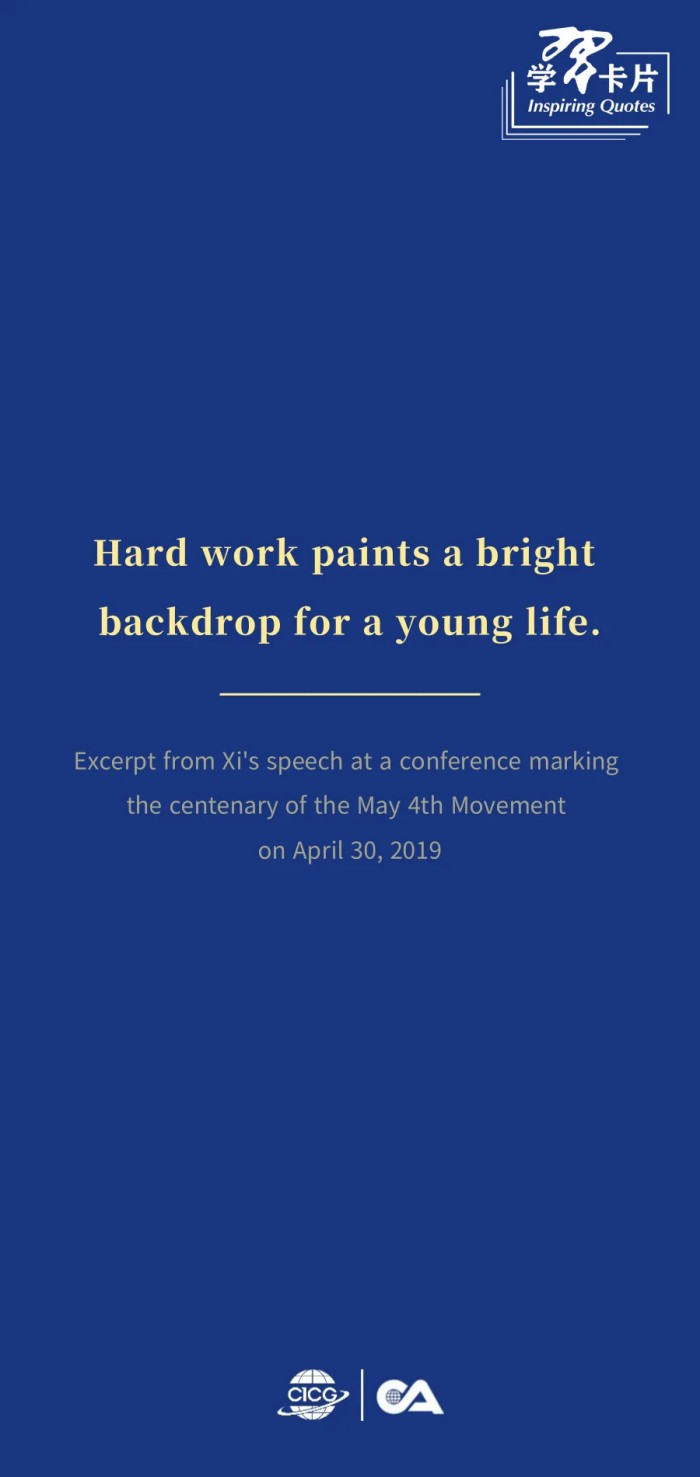 学习卡片
Inspiring Quotes

Hard work paints a bright backdrop for a young life.

Excerpt from Xi's speech at a conference marking the centenary of the May 4th Movement on April 30, 2019

CICG | CA